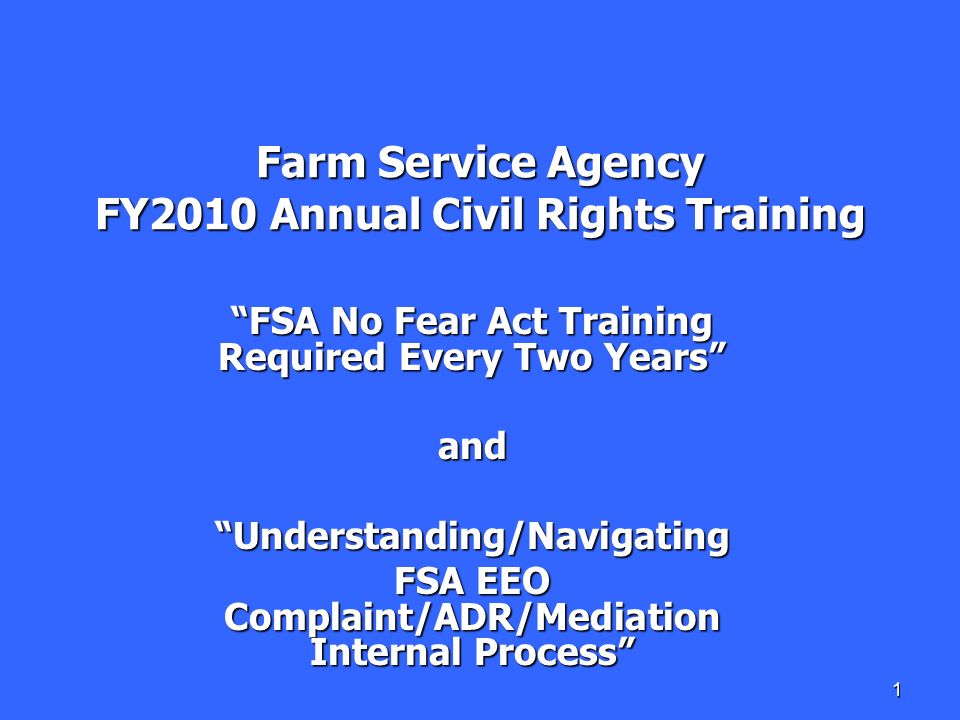 Farm Service Agency
FY2010 Annual Civil Rights Training

“FSA No Fear Act Training Required Every Two Years”

and

“Understanding/Navigating FSA EEO Complaint/ADR/Mediation Internal Process”

1